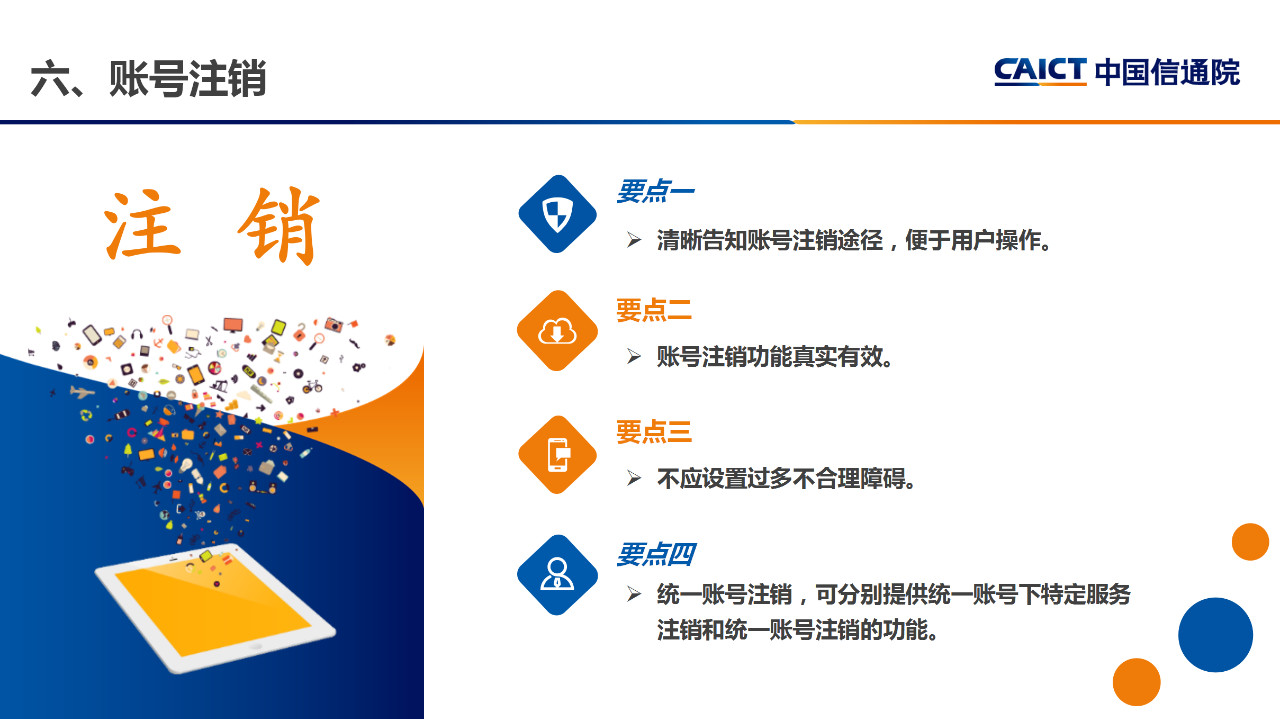 六、账号注销

CAICT 中国信通院

注 销

要点一

➢ 清晰告知账号注销途径，便于用户操作。

要点二

➢ 账号注销功能真实有效。

要点三

➢ 不应设置过多不合理障碍。

要点四

➢ 统一账号注销，可分别提供统一账号下特定服务注销和统一账号注销的功能。